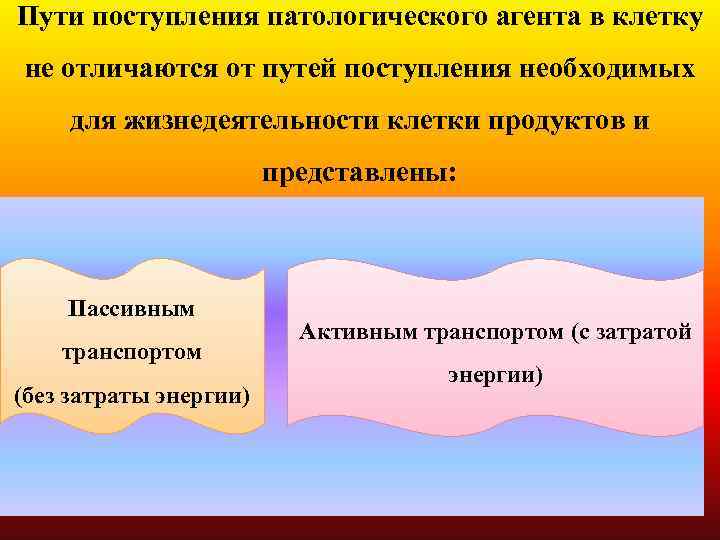 Пути поступления патологического агента в клетку не отличаются от путей поступления необходимых для жизнедеятельности клетки продуктов и представлены:

Пассивным транспортом (без затраты энергии)

Активным транспортом (с затратой энергии)